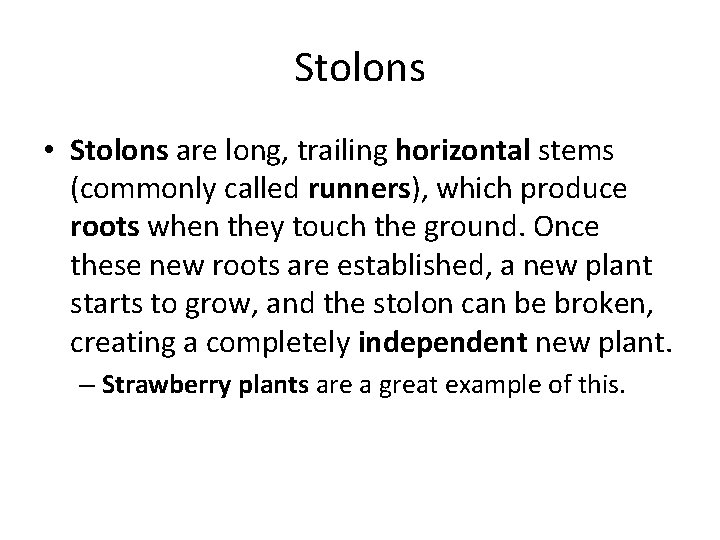 Stolons

• Stolons are long, trailing horizontal stems (commonly called runners), which produce roots when they touch the ground. Once these new roots are established, a new plant starts to grow, and the stolon can be broken, creating a completely independent new plant.

– Strawberry plants are a great example of this.